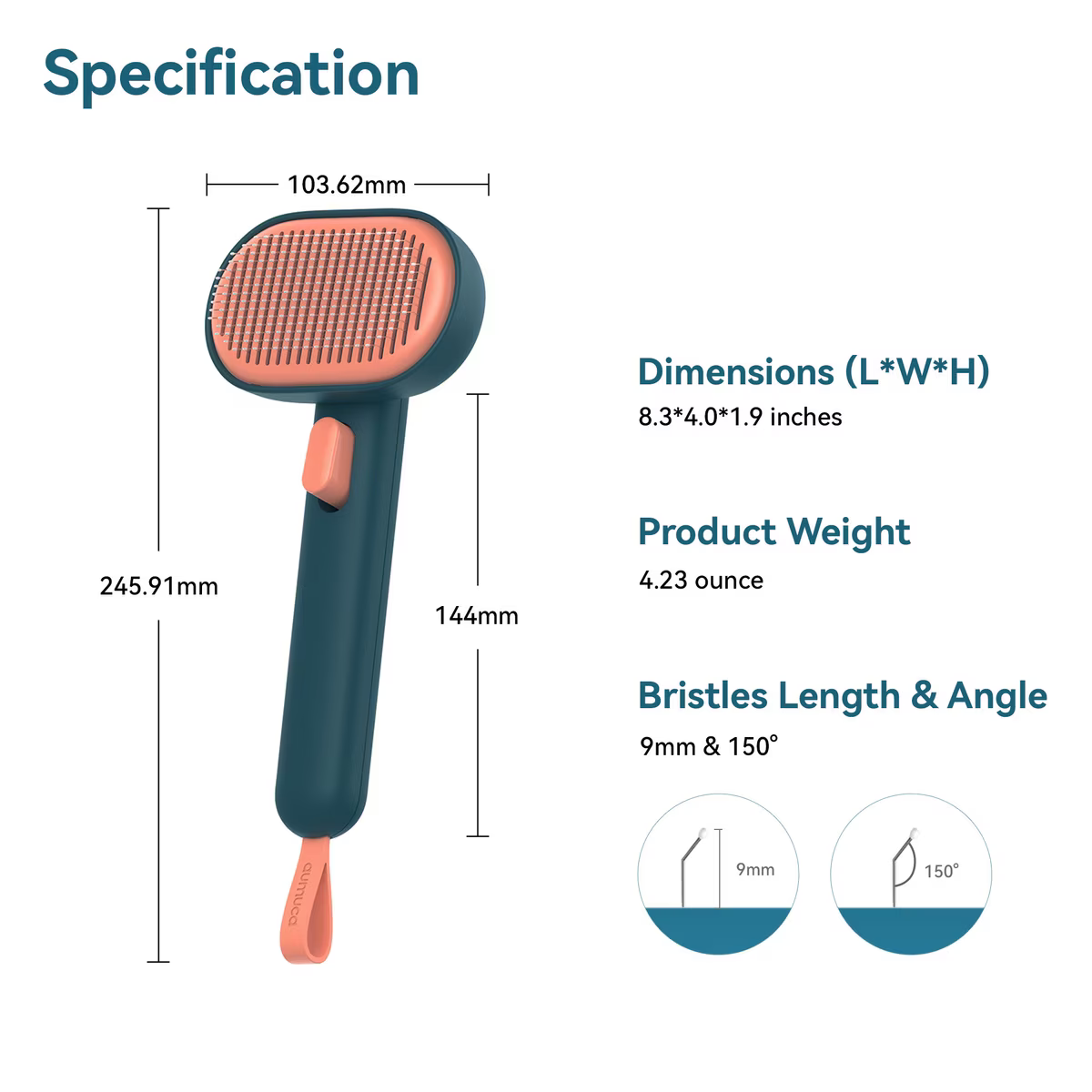 Specification

103.62mm

245.91mm

144mm

aumuca

Dimensions (L*W*H)
8.3*4.0*1.9 inches

Product Weight
4.23 ounce

Bristles Length & Angle
9mm & 150°

9mm

150°